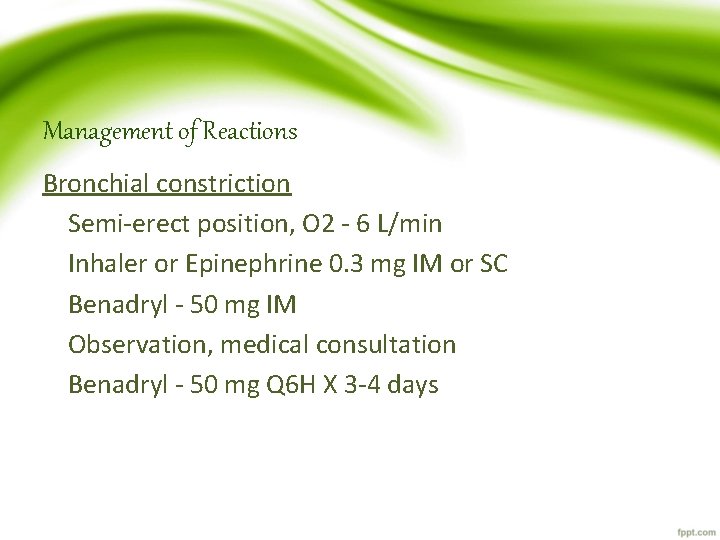 Management of Reactions

Bronchial constriction

Semi-erect position, O2 - 6 L/min

Inhaler or Epinephrine 0.3 mg IM or SC

Benadryl - 50 mg IM

Observation, medical consultation

Benadryl - 50 mg Q6H X 3-4 days

fppt.com